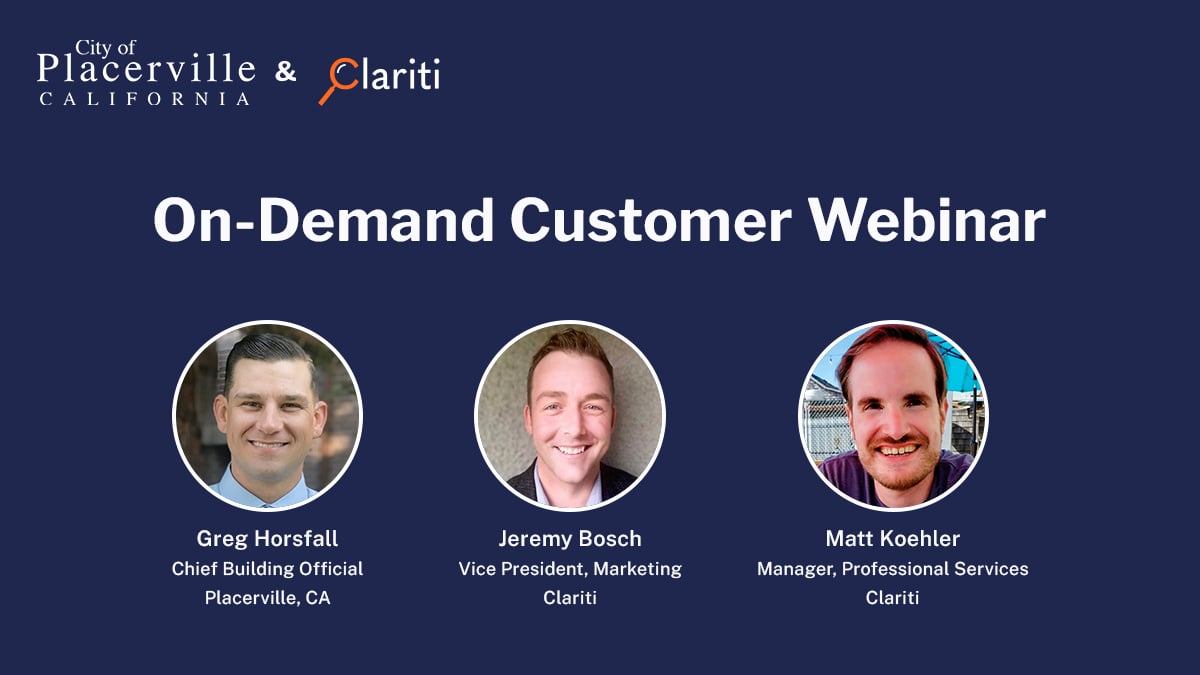 City of
Placerville
CALIFORNIA
&
Clariti

On-Demand Customer Webinar

Greg Horsfall
Chief Building Official
Placerville, CA

Jeremy Bosch
Vice President, Marketing
Clariti

Matt Koehler
Manager, Professional Services
Clariti